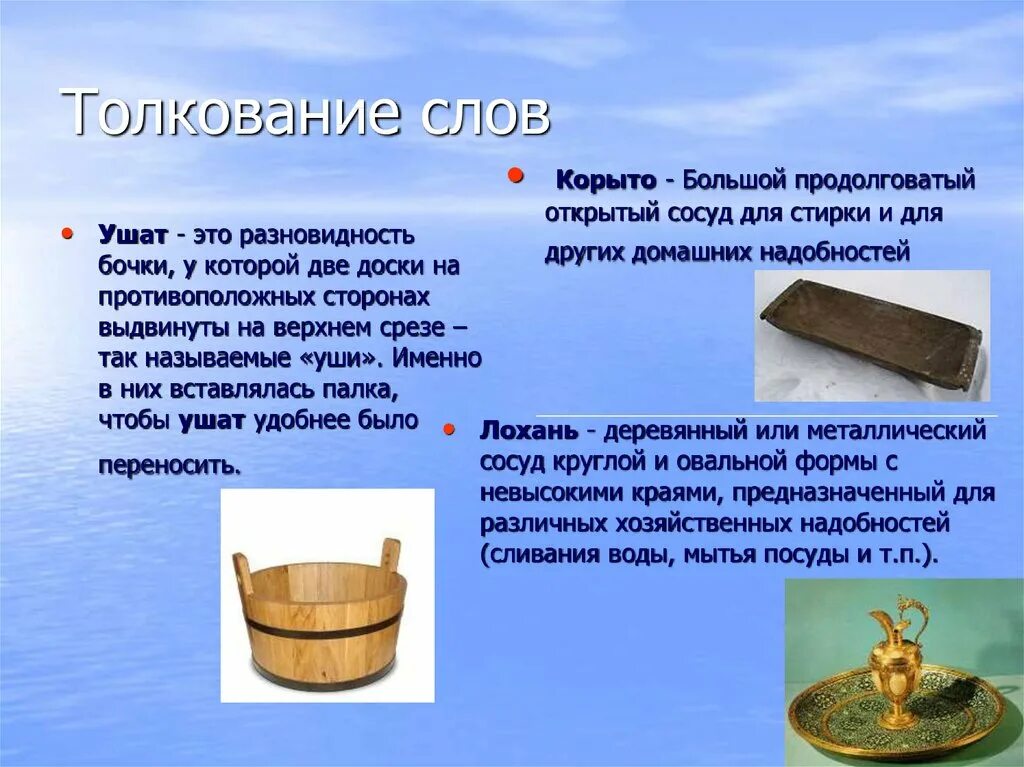 Толкование слов

• Ушат - это разновидность бочки, у которой две доски на противоположных сторонах выдвинуты на верхнем срезе – так называемые «уши». Именно в них вставлялась палка, чтобы ушат удобнее было переносить.

• Корыто - Большой продолговатый открытый сосуд для стирки и для других домашних надобностей

• Лохань - деревянный или металлический сосуд круглой и овальной формы с невысокими краями, предназначенный для различных хозяйственных надобностей (сливания воды, мытья посуды и т.п.).